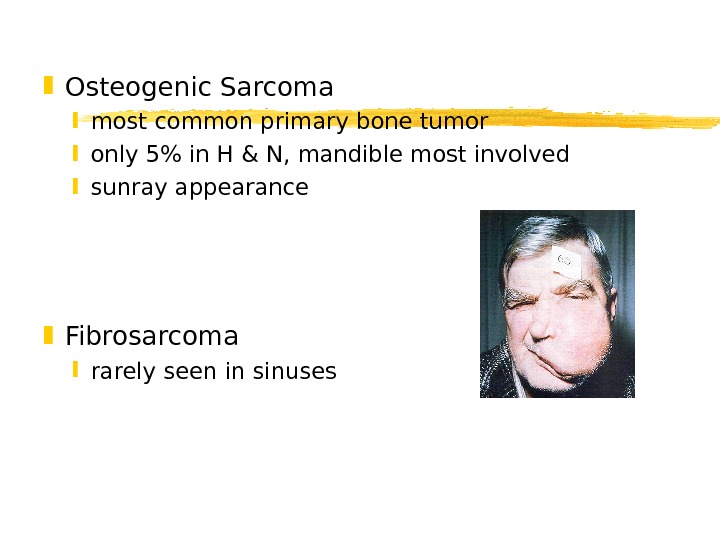 Osteogenic Sarcoma

most common primary bone tumor

only 5% in H & N, mandible most involved

sunray appearance

Fibrosarcoma

rarely seen in sinuses